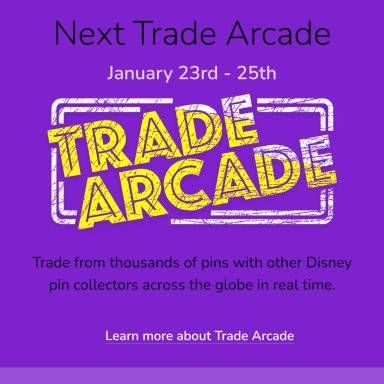 Next Trade Arcade

January 23rd - 25th

TRADE ARCADE

Trade from thousands of pins with other Disney pin collectors across the globe in real time.

Learn more about Trade Arcade